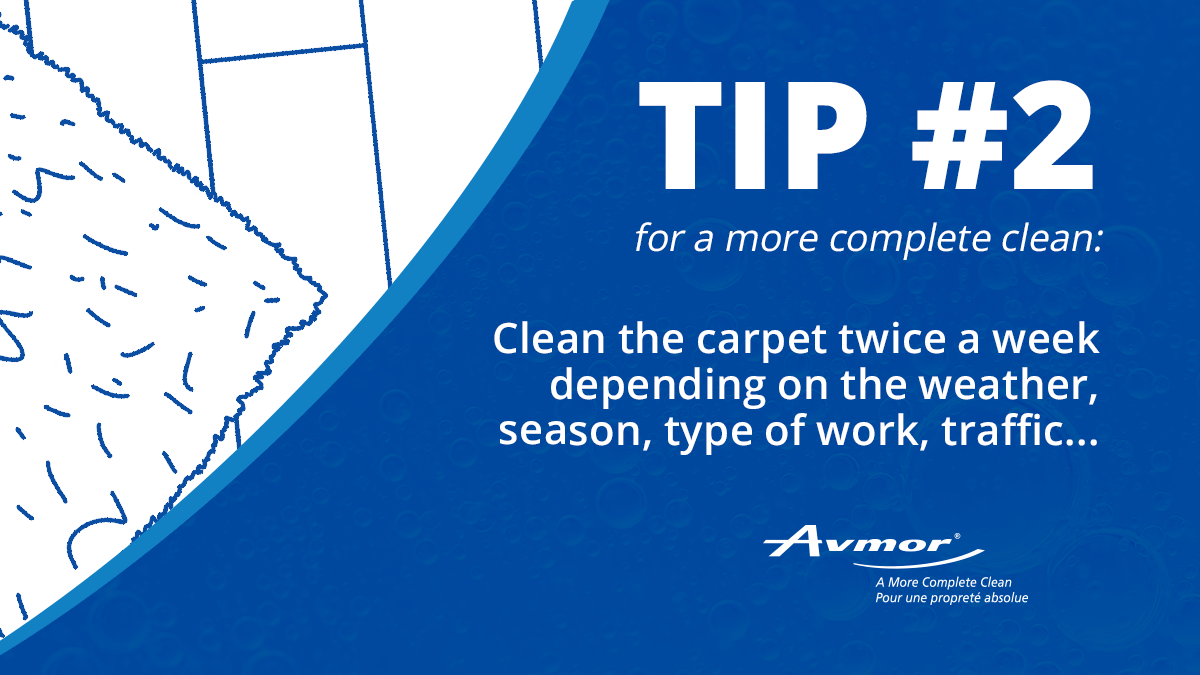 TIP #2

for a more complete clean:

Clean the carpet twice a week depending on the weather, season, type of work, traffic...

Avmor®

A More Complete Clean
Pour une propreté absolue